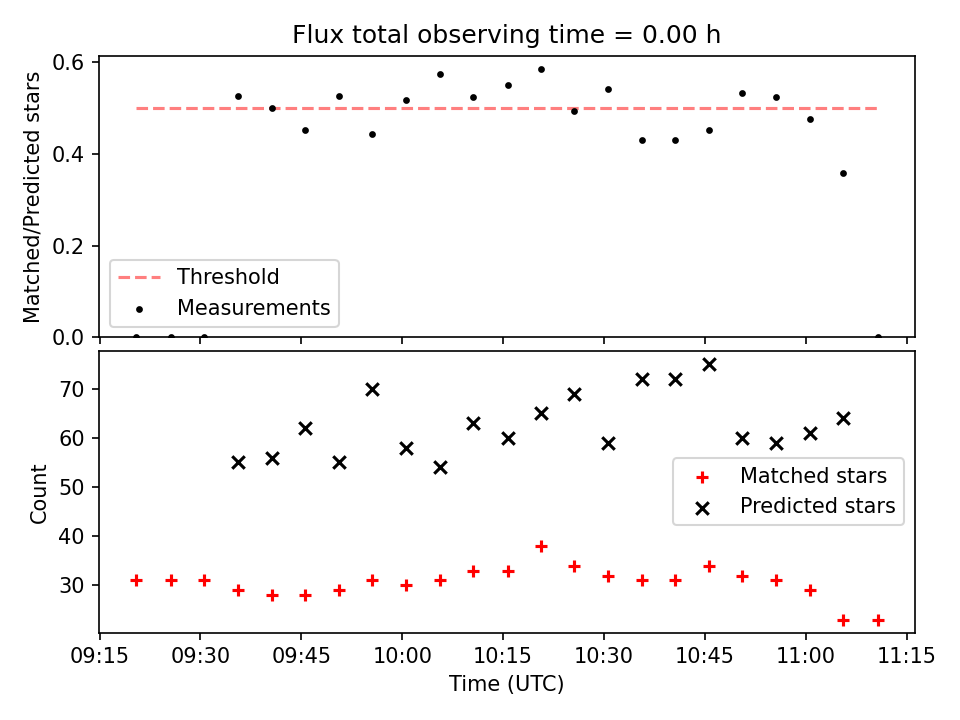 Flux total observing time = 0.00 h

Matched/Predicted stars

0.6
0.4
0.2
0.0

Threshold
Measurements

Count

70
60
50
40
30

Matched stars
Predicted stars

09:15 09:30 09:45 10:00 10:15 10:30 10:45 11:00 11:15
Time (UTC)